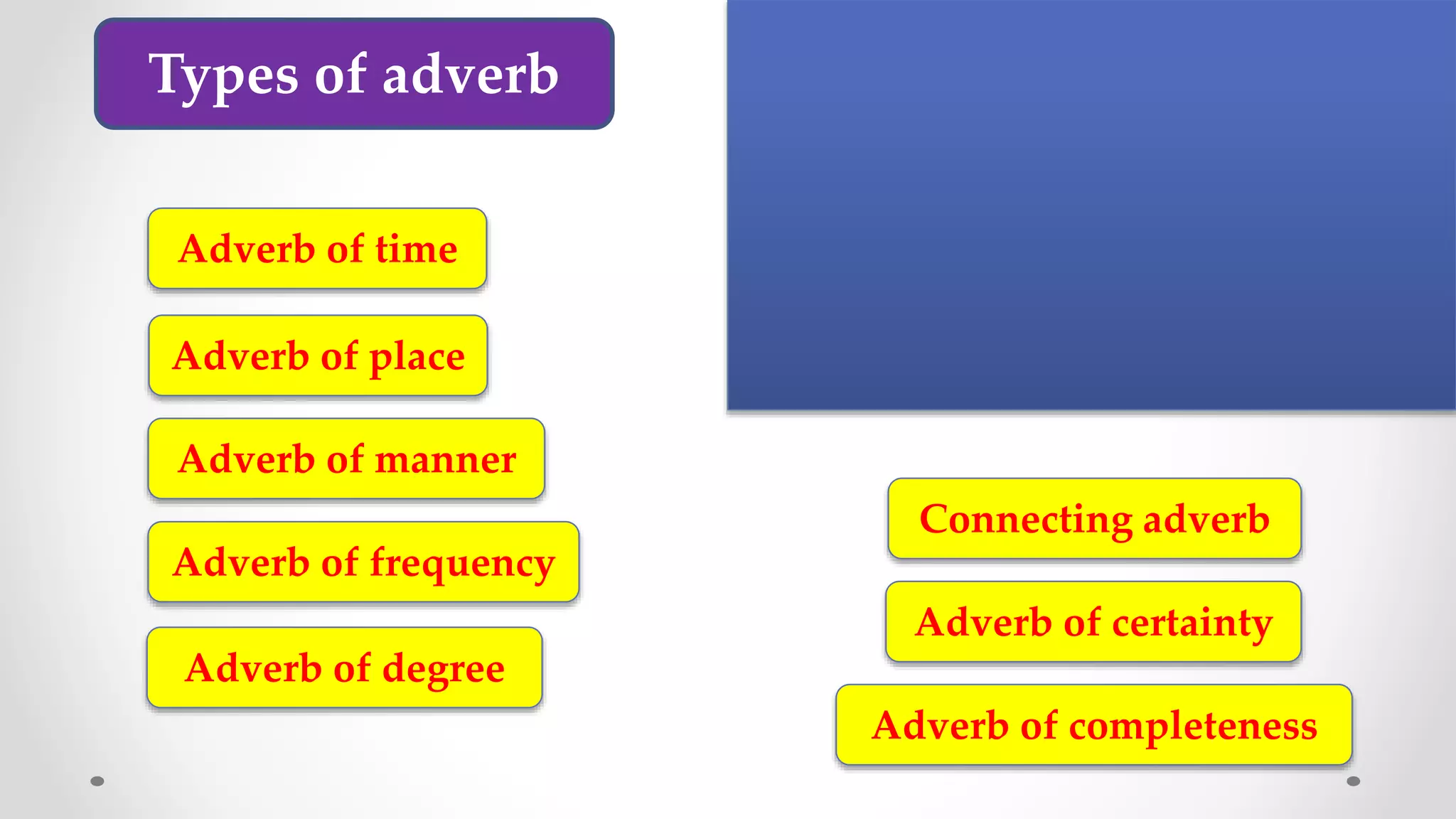 Types of adverb

Adverb of time

Adverb of place

Adverb of manner

Adverb of frequency

Adverb of degree

Connecting adverb

Adverb of certainty

Adverb of completeness